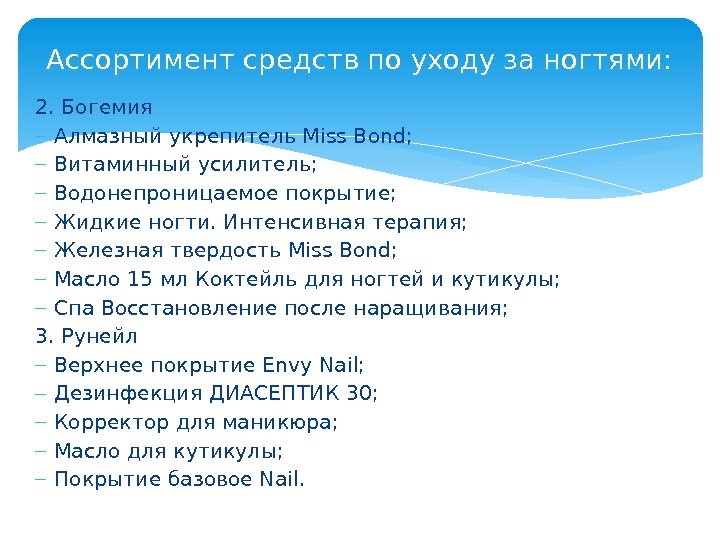 Ассортимент средств по уходу за ногтями:

2. Богемия
– Алмазный укрепитель Miss Bond;
– Витаминный усилитель;
– Водонепроницаемое покрытие;
– Жидкие ногти. Интенсивная терапия;
– Железная твердость Miss Bond;
– Масло 15 мл Коктейль для ногтей и кутикулы;
– Спа Восстановление после наращивания;
3. Рунейл
– Верхнее покрытие Envy Nail;
– Дезинфекция ДИАСЕПТИК 30;
– Корректор для маникюра;
– Масло для кутикулы;
– Покрытие базовое Nail.